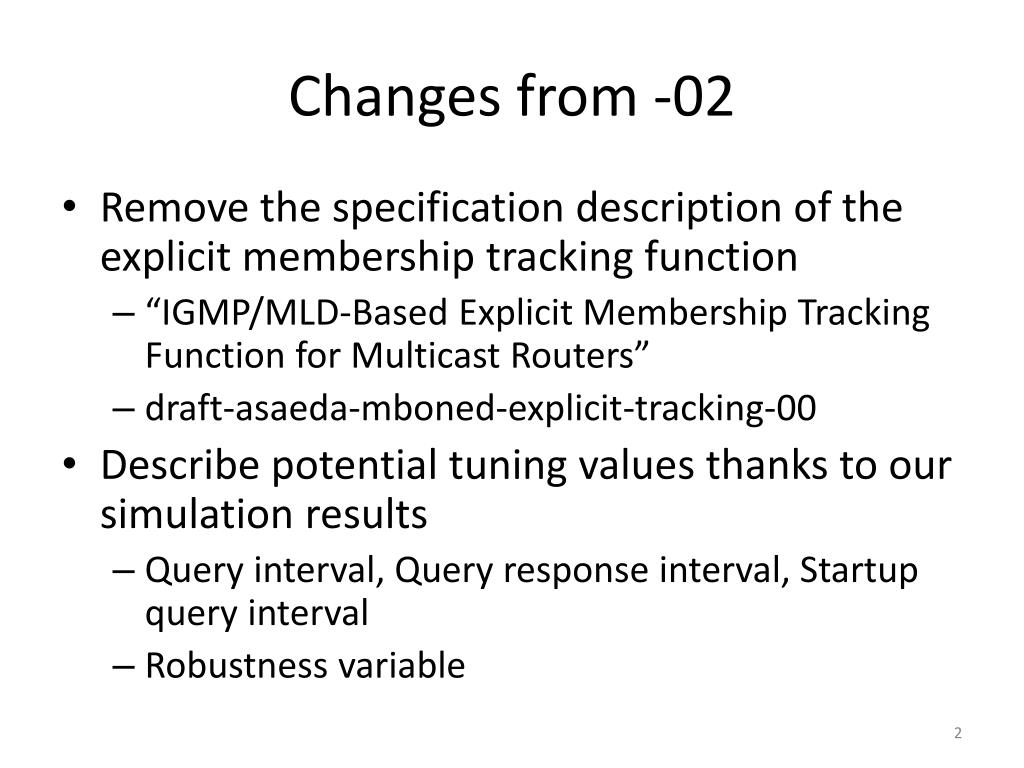 Changes from -02

• Remove the specification description of the explicit membership tracking function
  – “IGMP/MLD-Based Explicit Membership Tracking Function for Multicast Routers”
  – draft-asaeda-mboned-explicit-tracking-00
• Describe potential tuning values thanks to our simulation results
  – Query interval, Query response interval, Startup query interval
  – Robustness variable

2